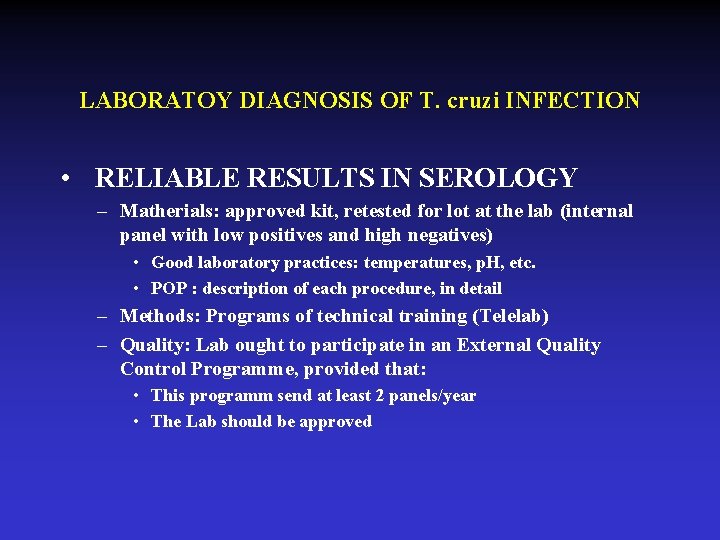 LABORATOY DIAGNOSIS OF T. cruzi INFECTION

• RELIABLE RESULTS IN SEROLOGY

– Matherials: approved kit, retested for lot at the lab (internal panel with low positives and high negatives)

• Good laboratory practices: temperatures, pH, etc.

• POP : description of each procedure, in detail

– Methods: Programs of technical training (Telelab)

– Quality: Lab ought to participate in an External Quality Control Programme, provided that:

• This programm send at least 2 panels/year

• The Lab should be approved